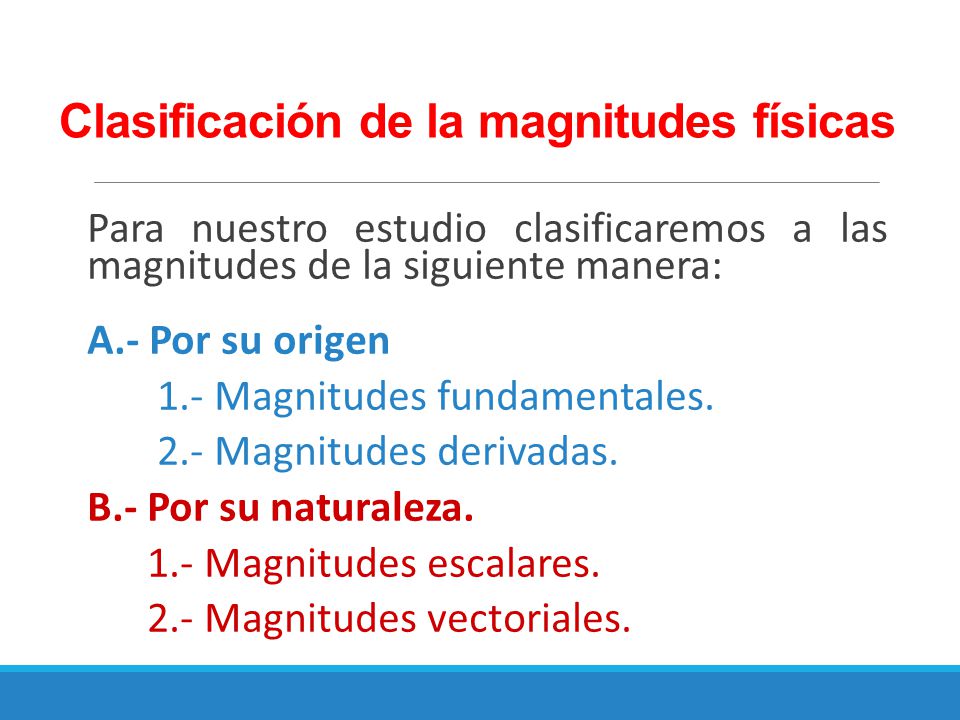 Clasificación de la magnitudes físicas

Para nuestro estudio clasificaremos a las magnitudes de la siguiente manera:

A.- Por su origen

1.- Magnitudes fundamentales.

2.- Magnitudes derivadas.

B.- Por su naturaleza.

1.- Magnitudes escalares.

2.- Magnitudes vectoriales.